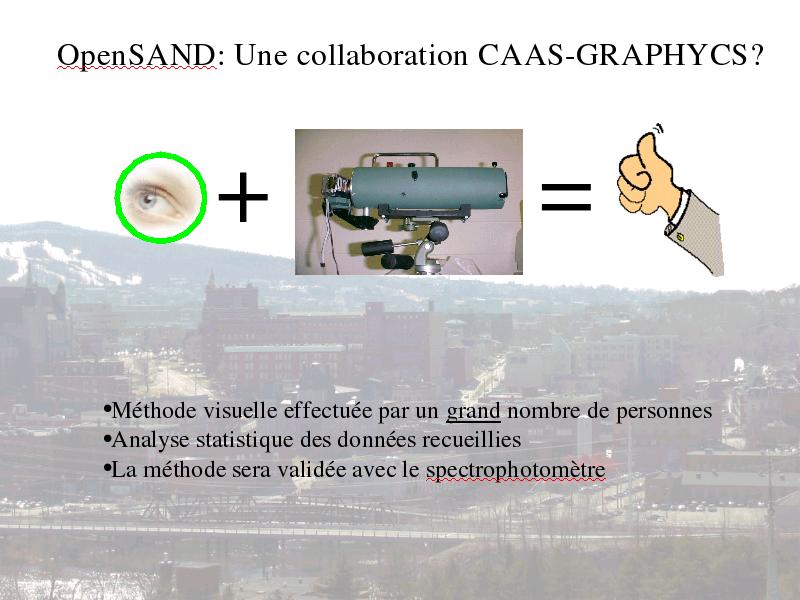 OpenSAND: Une collaboration CAAS-GRAPHYCS?

+ =

•Méthode visuelle effectuée par un grand nombre de personnes
•Analyse statistique des données recueillies
•La méthode sera validée avec le spectrophotomètre